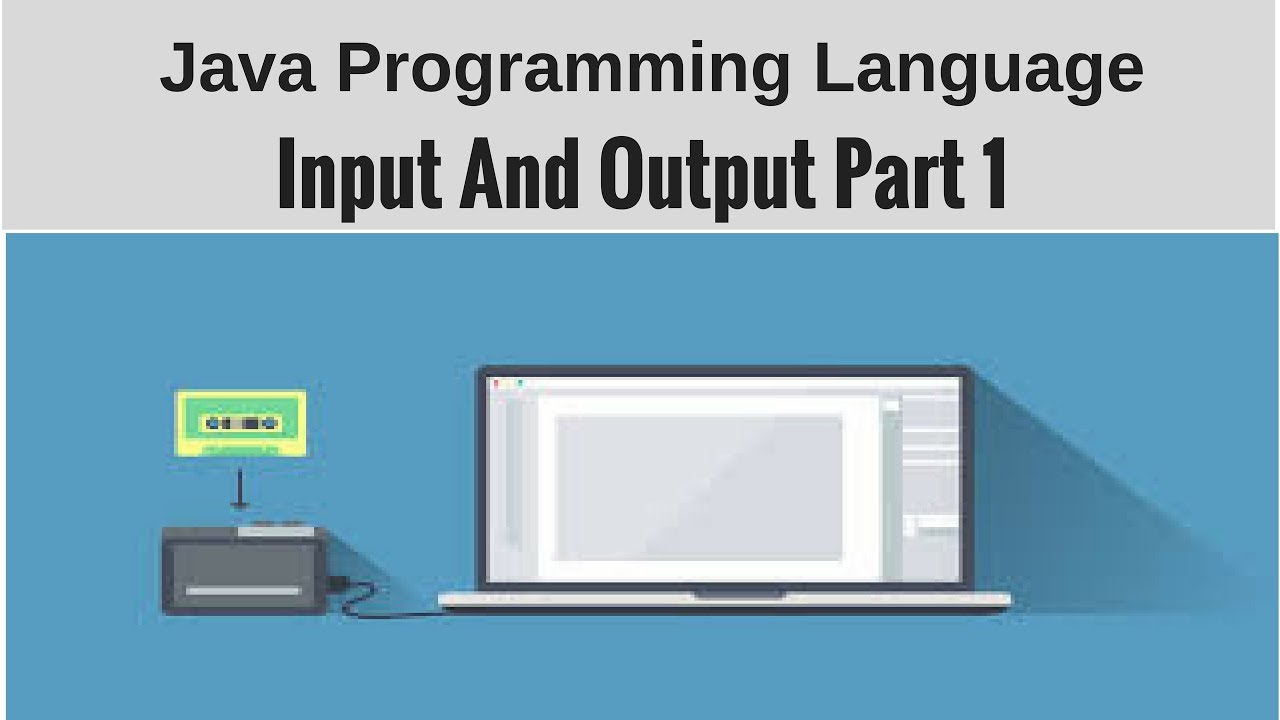 Java Programming Language
Input And Output Part 1